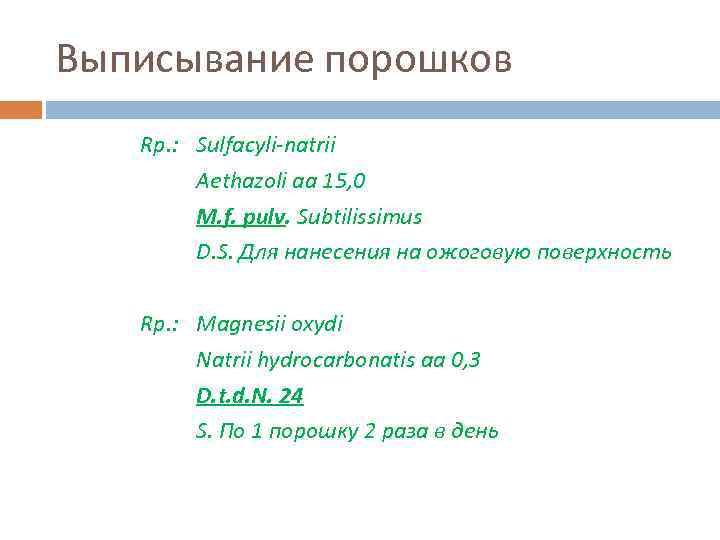 Выписывание порошков

Rp.: Sulfacyli-natrii
Aethazoli aa 15,0
M.f. pulv. Subtilissimus
D.S. Для нанесения на ожоговую поверхность

Rp.: Magnesii oxydi
Natrii hydrocarbonatis aa 0,3
D.t.d.N. 24
S. По 1 порошку 2 раза в день